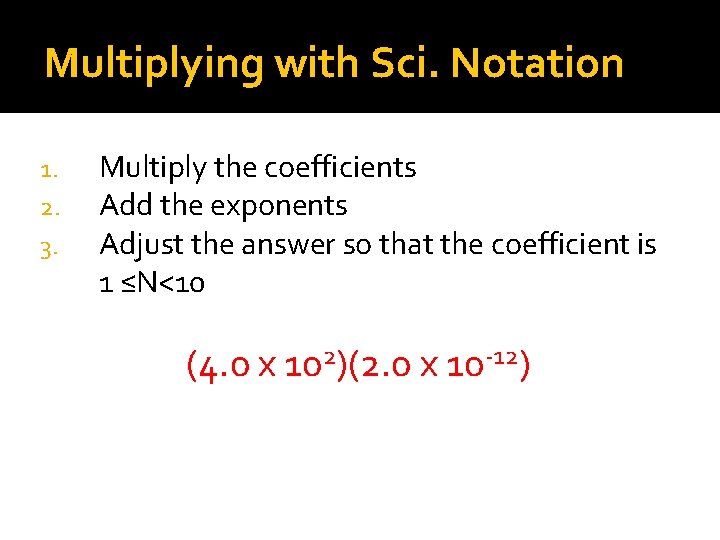 Multiplying with Sci. Notation

1. Multiply the coefficients
2. Add the exponents
3. Adjust the answer so that the coefficient is $1 \leq N < 10$

$(4.0 \times 10^{2})(2.0 \times 10^{-12})$